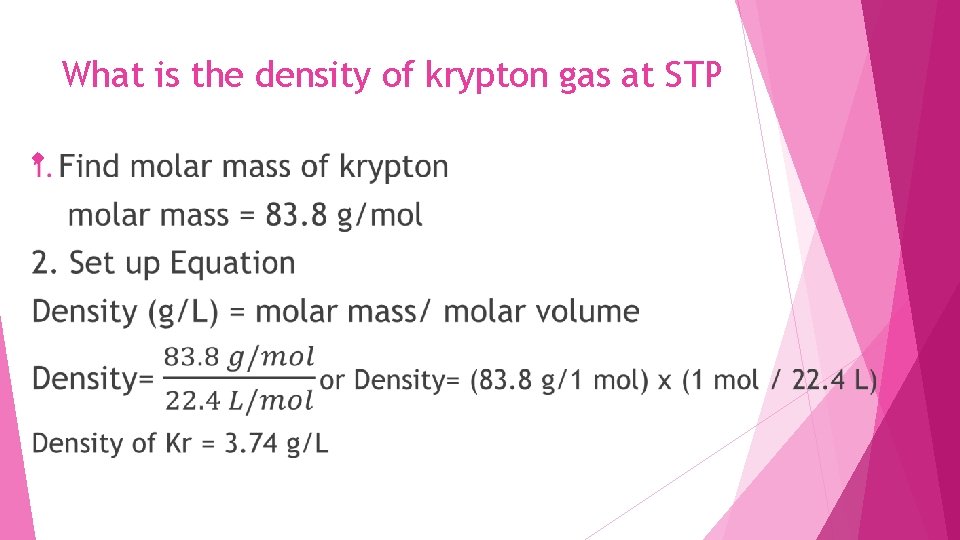 What is the density of krypton gas at STP

1. Find molar mass of krypton

molar mass = 83.8 g/mol

2. Set up Equation

Density (g/L) = molar mass/ molar volume

Density= $\frac{83.8\ g/mol}{22.4\ L/mol}$ or Density= (83.8 g/1 mol) x (1 mol / 22.4 L)

Density of Kr = 3.74 g/L